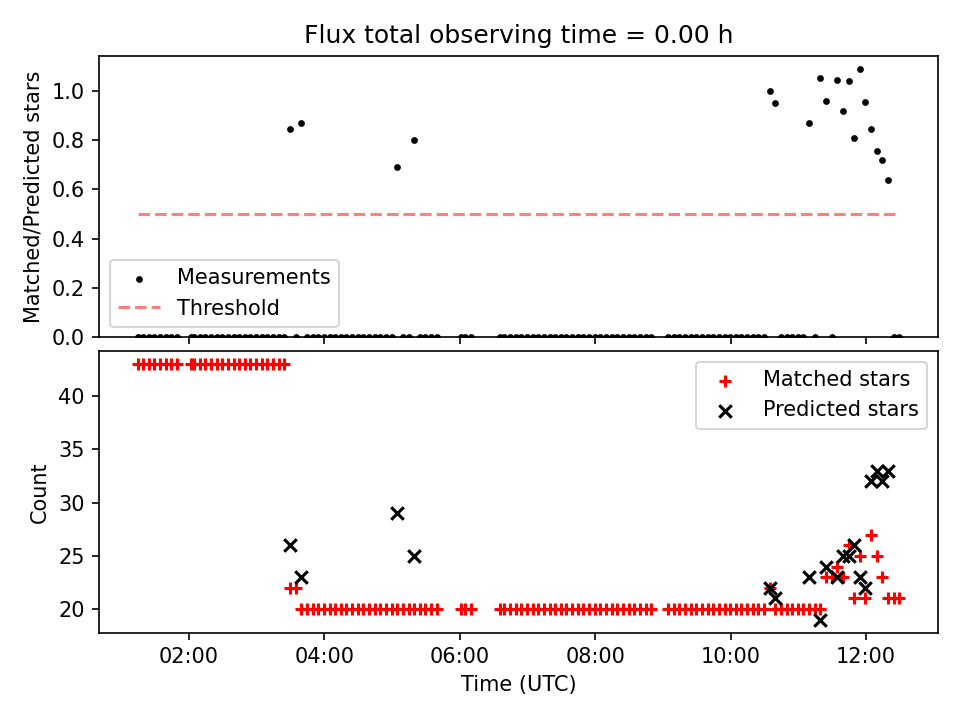 Flux total observing time = 0.00 h

Matched/Predicted stars

1.0
0.8
0.6
0.4
0.2
0.0

Measurements
Threshold

Count

40
35
30
25
20

Matched stars
Predicted stars

02:00
04:00
06:00
08:00
10:00
12:00

Time (UTC)